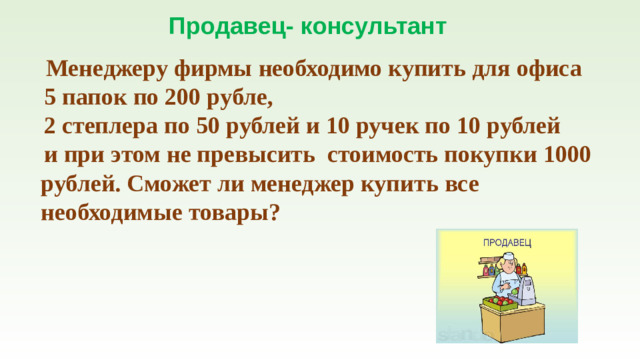 Продавец- консультант

Менеджеру фирмы необходимо купить для офиса 5 папок по 200 рубле,
2 степлера по 50 рублей и 10 ручек по 10 рублей
и при этом не превысить стоимость покупки 1000 рублей. Сможет ли менеджер купить все необходимые товары?

ПРОДАВЕЦ